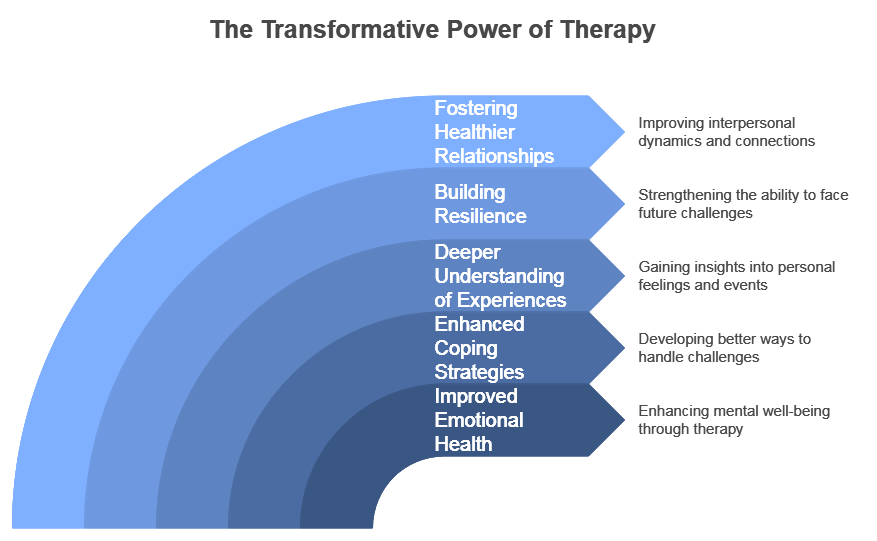 The Transformative Power of Therapy

Fostering Healthier Relationships

Improving interpersonal dynamics and connections

Building Resilience

Strengthening the ability to face future challenges

Deeper Understanding of Experiences

Gaining insights into personal feelings and events

Enhanced Coping Strategies

Developing better ways to handle challenges

Improved Emotional Health

Enhancing mental well-being through therapy